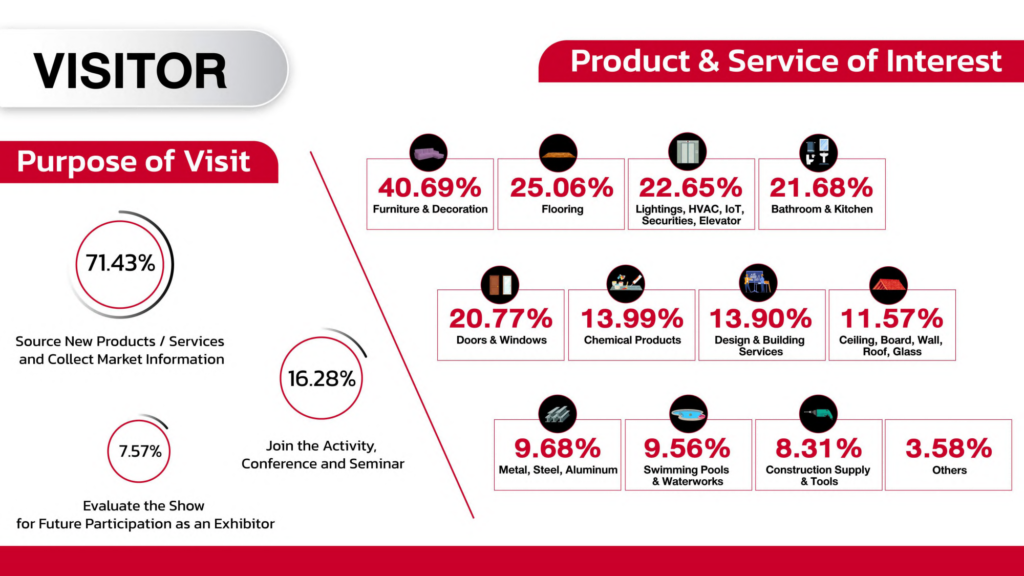 VISITOR

Purpose of Visit

71.43%

Source New Products / Services and Collect Market Information

16.28%

Join the Activity, Conference and Seminar

7.57%

Evaluate the Show for Future Participation as an Exhibitor

Product & Service of Interest

40.69%
Furniture & Decoration

25.06%
Flooring

22.65%
Lightings, HVAC, IoT, Securities, Elevator

21.68%
Bathroom & Kitchen

20.77%
Doors & Windows

13.99%
Chemical Products

13.90%
Design & Building Services

11.57%
Ceiling, Board, Wall, Roof, Glass

9.68%
Metal, Steel, Aluminum

9.56%
Swimming Pools & Waterworks

8.31%
Construction Supply & Tools

3.58%
Others